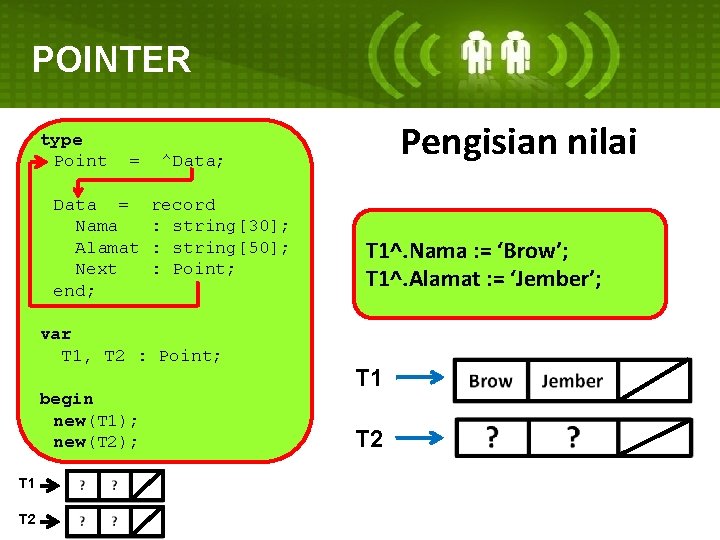 POINTER

type
Point = ^Data;

Data = record
Nama : string[30];
Alamat : string[50];
Next : Point;
end;

var
T1, T2 : Point;

begin
new(T1);
new(T2);

T1 ? ?
T2 ? ?

Pengisian nilai

T1^.Nama := ‘Brow’;
T1^.Alamat := ‘Jember’;

T1 Brow Jember
T2 ? ?